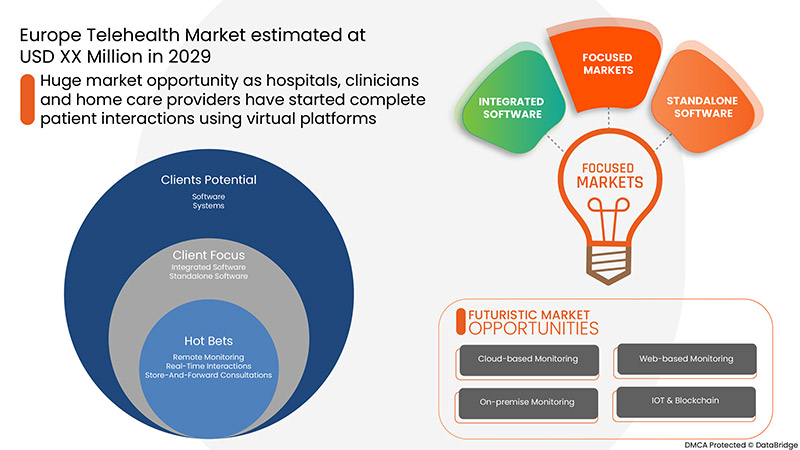 Europe Telehealth Market estimated at USD XX Million in 2029

Huge market opportunity as hospitals, clinicians and home care providers have started complete patient interactions using virtual platforms

Clients Potential
Software
Systems

Client Focus
Integrated Software
Standalone Software

Hot Bets
Remote Monitoring
Real-Time Interactions
Store-And-Forward Consultations

INTEGRATED SOFTWARE

FOCUSED MARKETS

STANDALONE SOFTWARE

FOCUSED MARKETS

FUTURISTIC MARKET OPPORTUNITIES

Cloud-based Monitoring

Web-based Monitoring

On-premise Monitoring

IOT & Blockchain

DMCA Protected © DataBridge